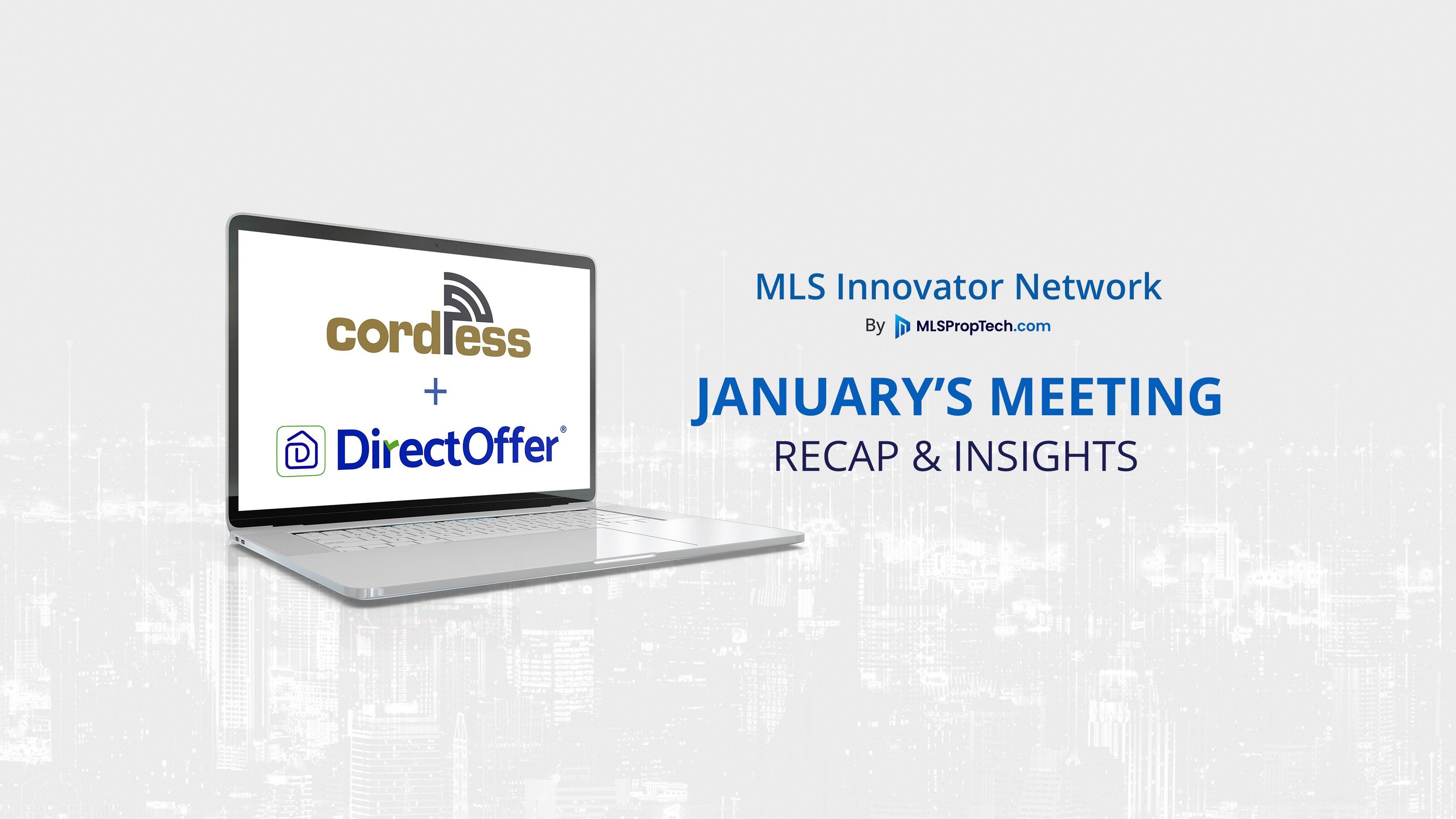 cordless

+

DirectOffer®

MLS Innovator Network

By MLSPropTech.com

JANUARY'S MEETING

RECAP & INSIGHTS